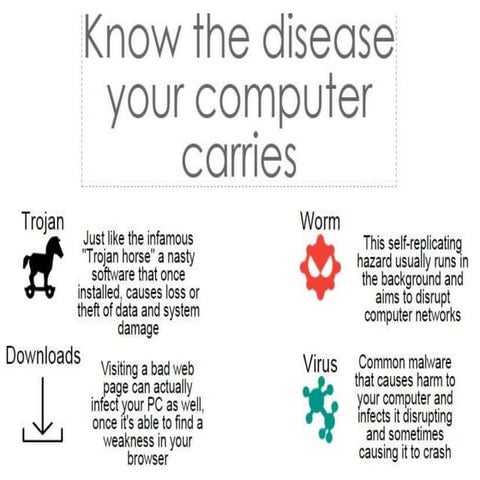 Know the disease your computer carries

Trojan

Just like the infamous "Trojan horse" a nasty software that once installed, causes loss or theft of data and system damage

Downloads

Visiting a bad web page can actually infect your PC as well, once it's able to find a weakness in your browser

Worm

This self-replicating hazard usually runs in the background and aims to disrupt computer networks

Virus

Common malware that causes harm to your computer and infects it disrupting and sometimes causing it to crash